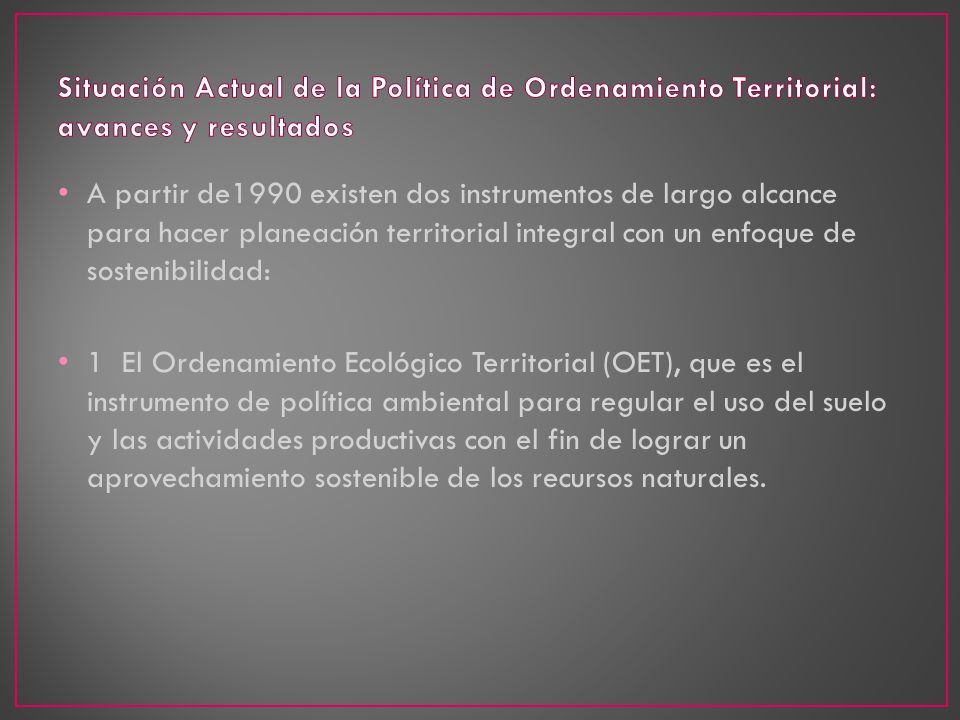 Situación Actual de la Política de Ordenamiento Territorial: avances y resultados

• A partir de1990 existen dos instrumentos de largo alcance para hacer planeación territorial integral con un enfoque de sostenibilidad:

• 1 El Ordenamiento Ecológico Territorial (OET), que es el instrumento de política ambiental para regular el uso del suelo y las actividades productivas con el fin de lograr un aprovechamiento sostenible de los recursos naturales.